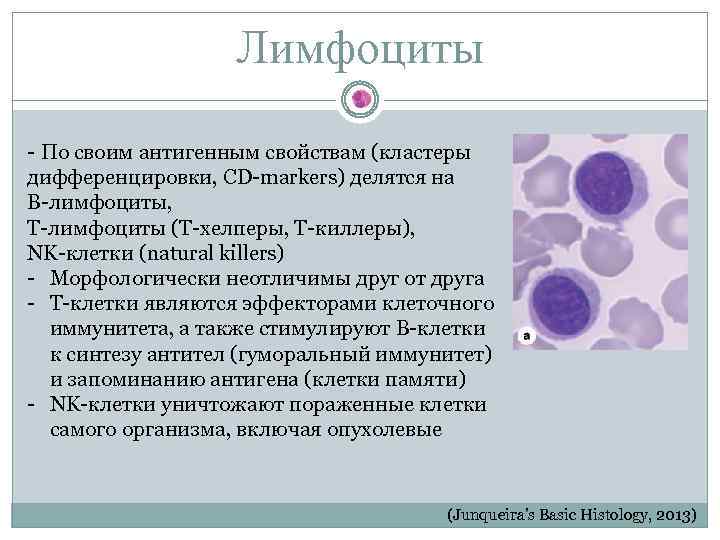 Лимфоциты

- По своим антигенным свойствам (кластеры дифференцировки, CD-markers) делятся на
В-лимфоциты,
Т-лимфоциты (Т-хелперы, Т-киллеры),
NK-клетки (natural killers)
- Морфологически неотличимы друг от друга
- Т-клетки являются эффекторами клеточного иммунитета, а также стимулируют В-клетки к синтезу антител (гуморальный иммунитет) и запоминанию антигена (клетки памяти)
- NK-клетки уничтожают пораженные клетки самого организма, включая опухолевые

a

(Junqueira's Basic Histology, 2013)